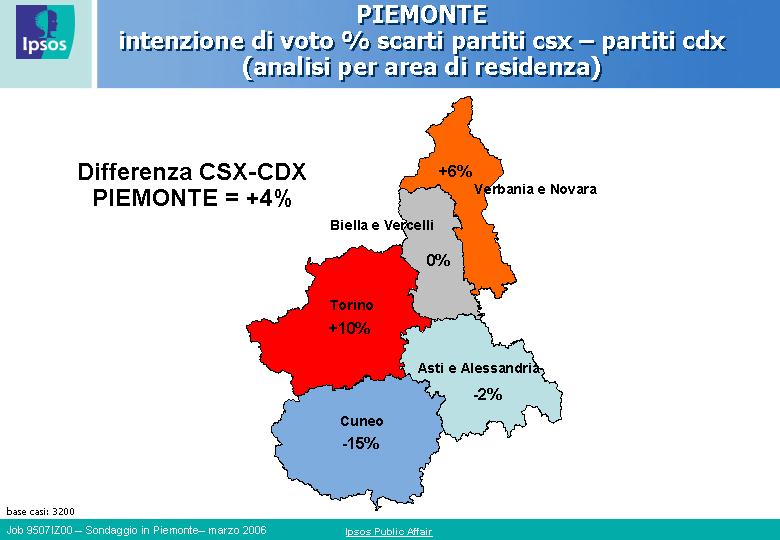 Ipsos

PIEMONTE
intenzione di voto % scarti partiti csx – partiti cdx
(analisi per area di residenza)

Differenza CSX-CDX
PIEMONTE = +4%

+6%
Verbania e Novara

Biella e Vercelli
0%

Torino
+10%

Asti e Alessandria
-2%

Cuneo
-15%

base casi: 3200

Job 9507IZ00 – Sondaggio in Piemonte– marzo 2006

Ipsos Public Affair